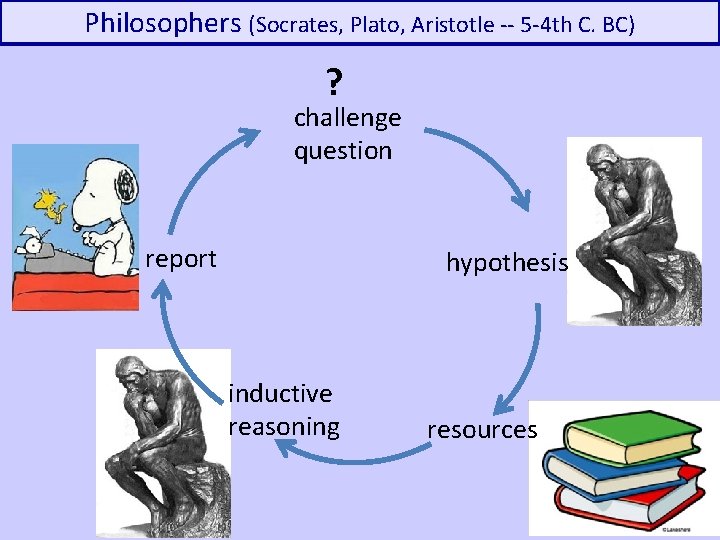 Philosophers (Socrates, Plato, Aristotle -- 5-4th C. BC)

?
challenge question

hypothesis

resources

inductive reasoning

report

©Lakeshore